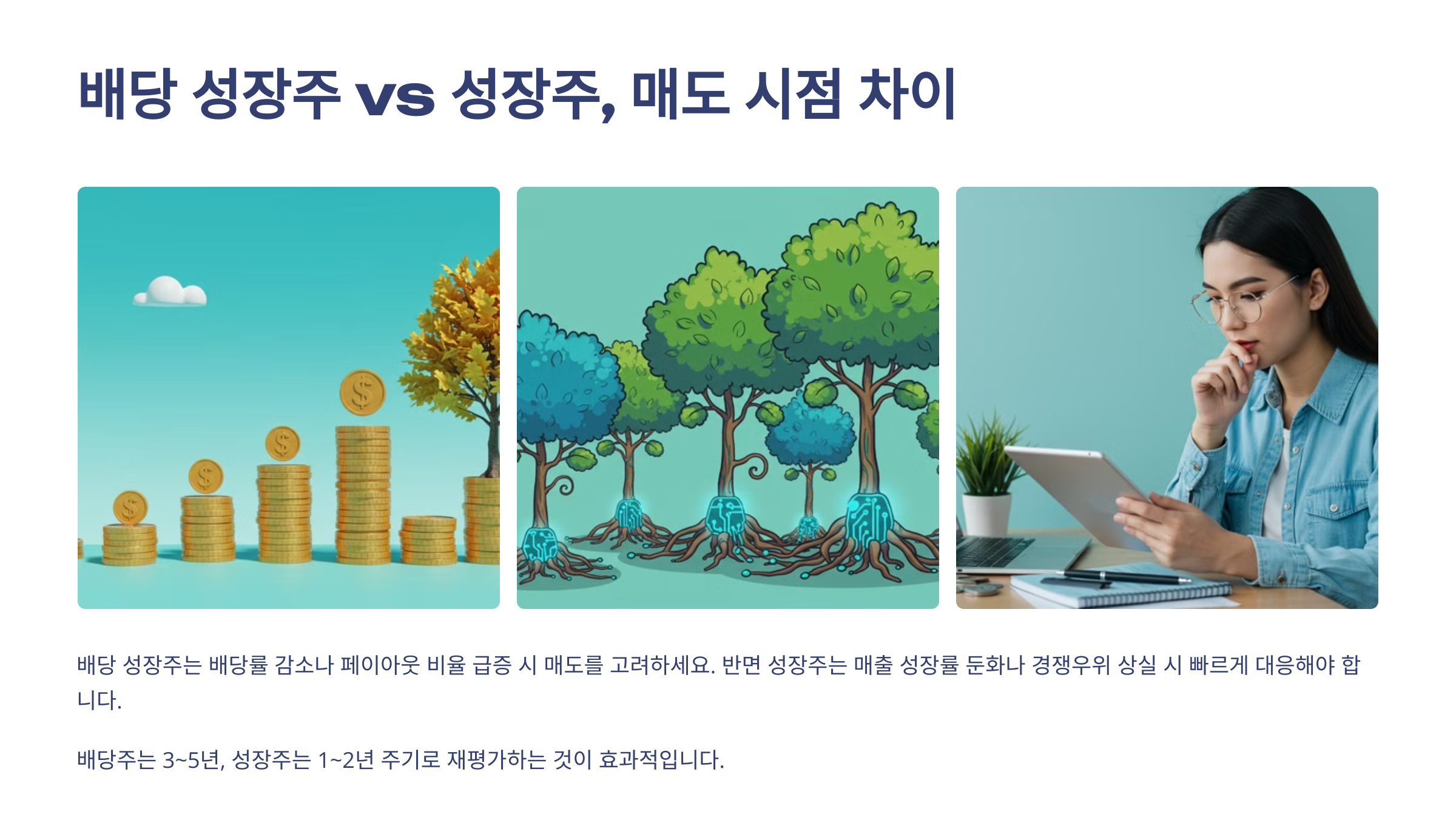 배당 성장주 vs 성장주, 매도 시점 차이

배당 성장주는 배당률 감소나 페이아웃 비율 급증 시 매도를 고려하세요. 반면 성장주는 매출 성장률 둔화나 경쟁우위 상실 시 빠르게 대응해야 합니다.

배당주는 3~5년, 성장주는 1~2년 주기로 재평가하는 것이 효과적입니다.